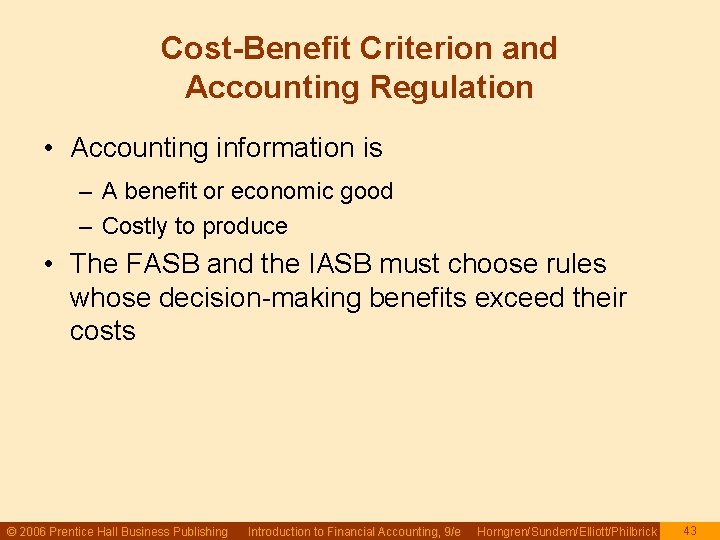 Cost-Benefit Criterion and Accounting Regulation

• Accounting information is

– A benefit or economic good

– Costly to produce

• The FASB and the IASB must choose rules whose decision-making benefits exceed their costs

© 2006 Prentice Hall Business Publishing Introduction to Financial Accounting, 9/e Horngren/Sundem/Elliott/Philbrick 43